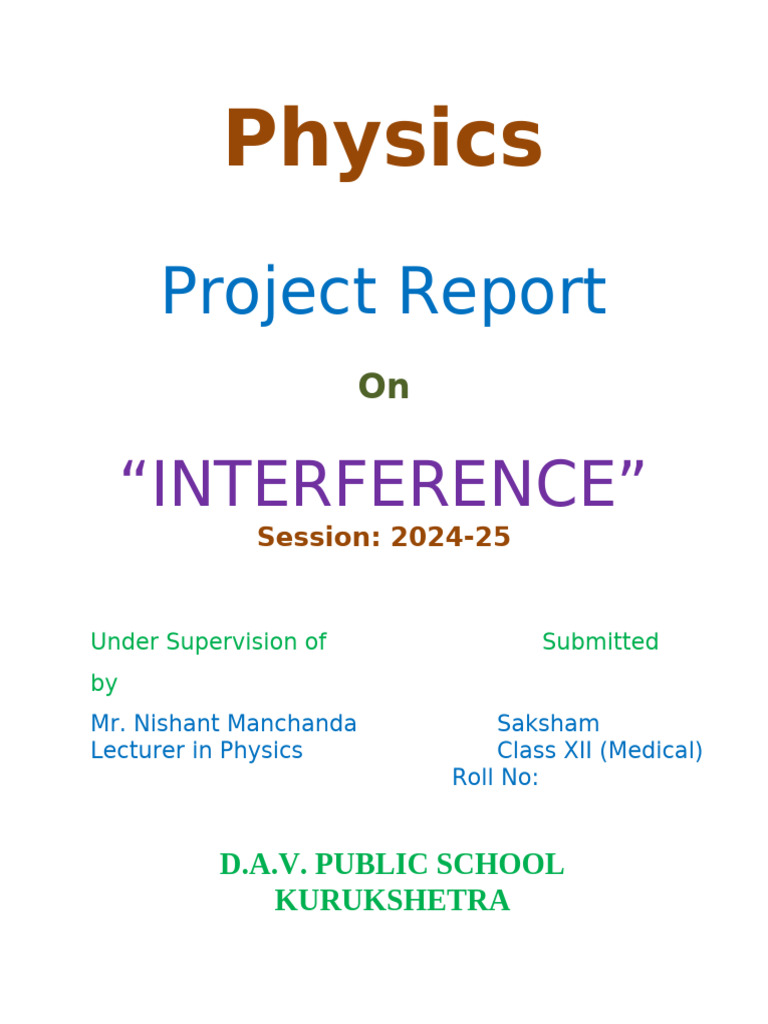 Physics

Project Report

On

“INTERFERENCE”
Session: 2024-25

Under Supervision of Submitted

by

Mr. Nishant Manchanda Saksham
Lecturer in Physics Class XII (Medical)
Roll No:

D.A.V. PUBLIC SCHOOL
KURUKSHETRA